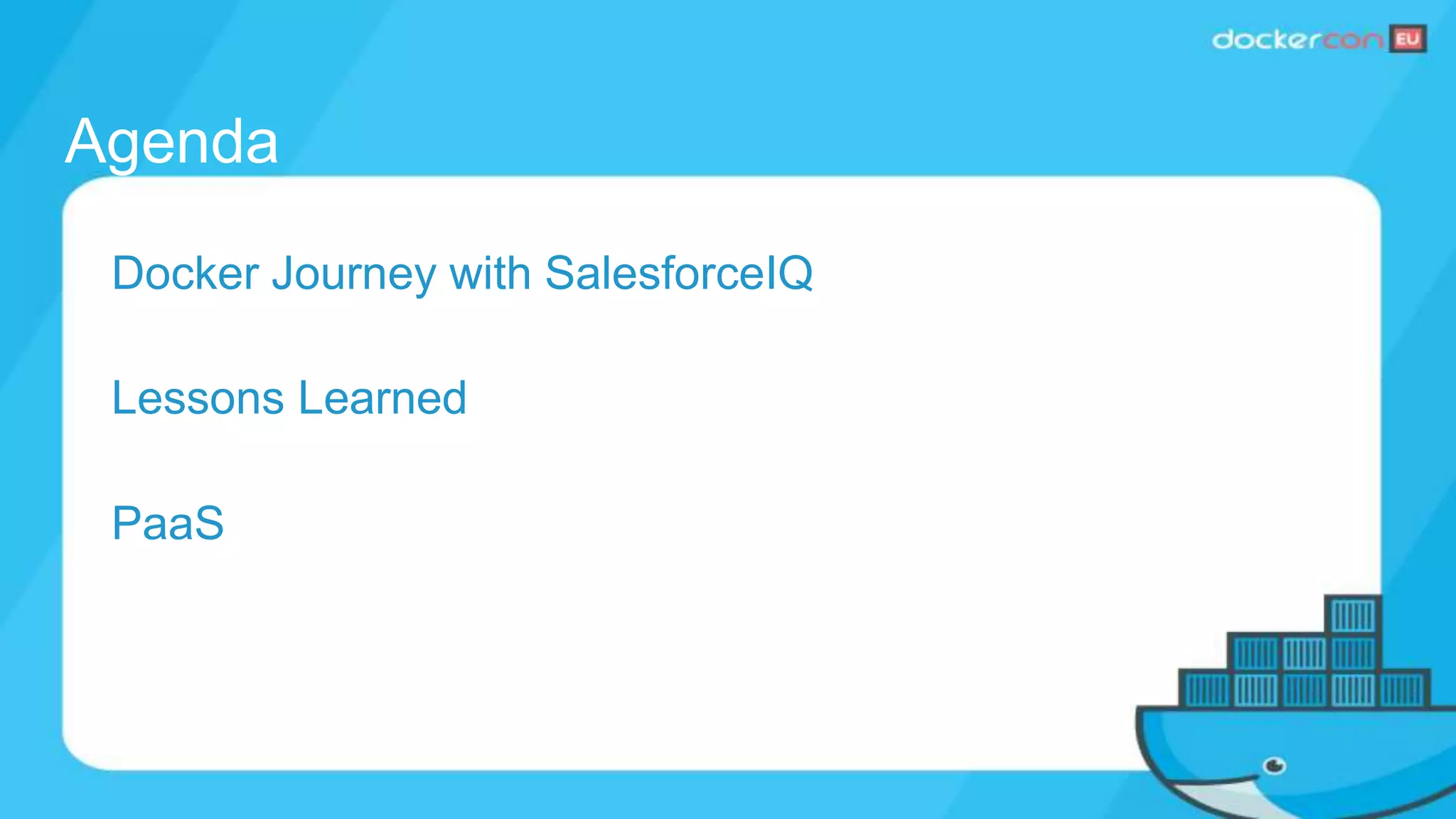 dockercon EU

Agenda

Docker Journey with SalesforceIQ

Lessons Learned

PaaS